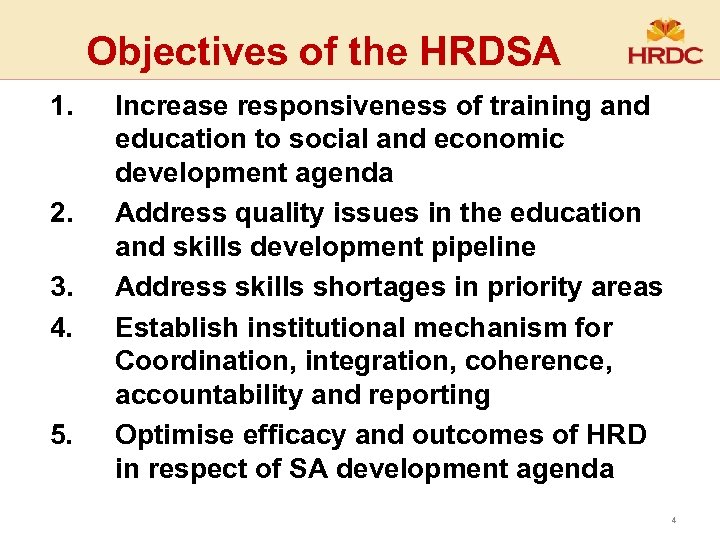 Objectives of the HRDSA

HRDC

1. Increase responsiveness of training and education to social and economic development agenda

2. Address quality issues in the education and skills development pipeline

3. Address skills shortages in priority areas

4. Establish institutional mechanism for Coordination, integration, coherence, accountability and reporting

5. Optimise efficacy and outcomes of HRD in respect of SA development agenda

4